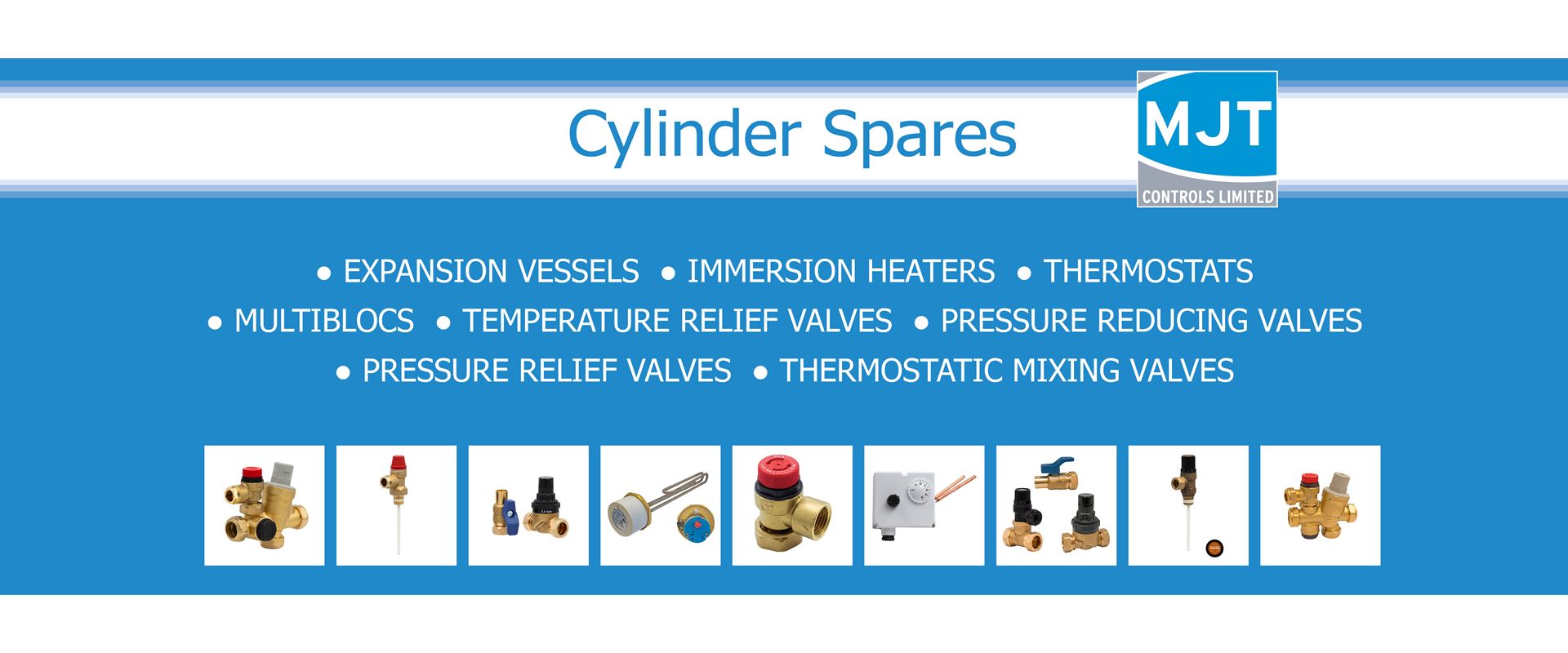 Cylinder Spares

MJT
CONTROLS LIMITED

● EXPANSION VESSELS ● IMMERSION HEATERS ● THERMOSTATS
● MULTIBLOCS ● TEMPERATURE RELIEF VALVES ● PRESSURE REDUCING VALVES
● PRESSURE RELIEF VALVES ● THERMOSTATIC MIXING VALVES